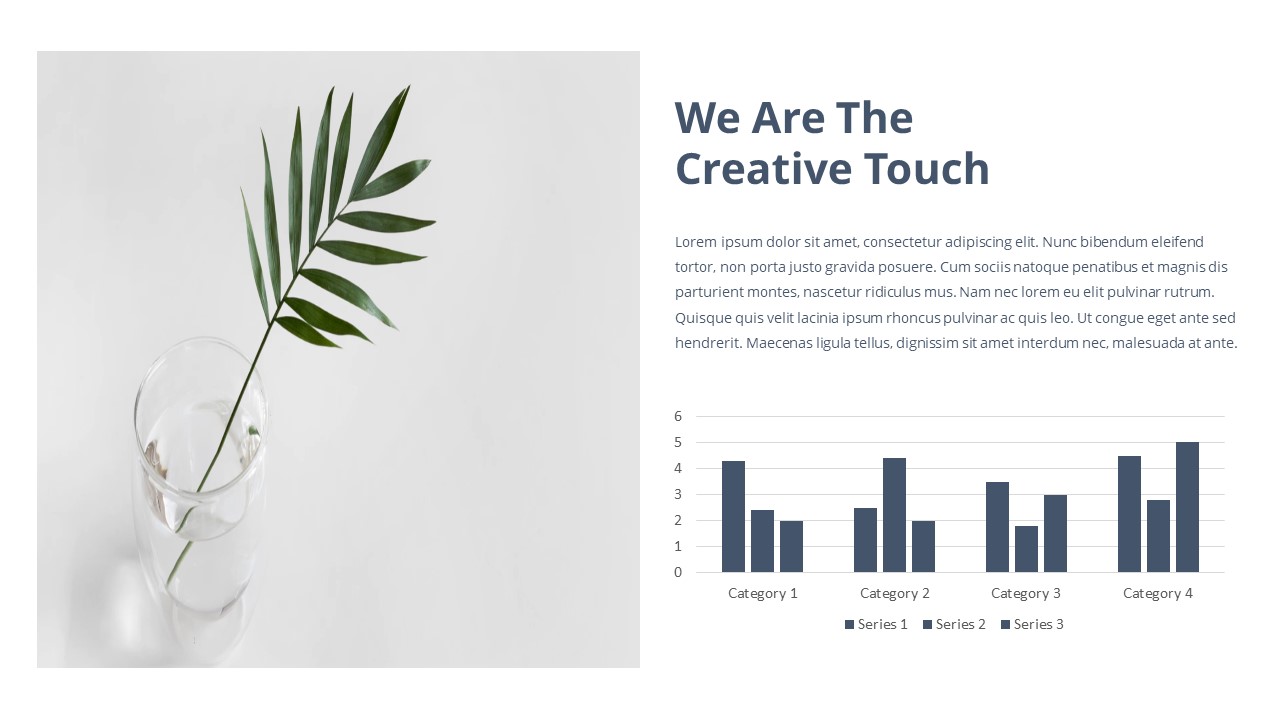 We Are The
Creative Touch

Lorem ipsum dolor sit amet, consectetur adipiscing elit. Nunc bibendum eleifend tortor, non porta justo gravida posuere. Cum sociis natoque penatibus et magnis dis parturient montes, nascetur ridiculus mus. Nam nec lorem eu elit pulvinar rutrum. Quisque quis velit lacinia ipsum rhoncus pulvinar ac quis leo. Ut congue eget ante sed hendrerit. Maecenas ligula tellus, dignissim sit amet interdum nec, malesuada at ante.

6
5
4
3
2
1
0
Category 1
Category 2
Category 3
Category 4
Series 1
Series 2
Series 3